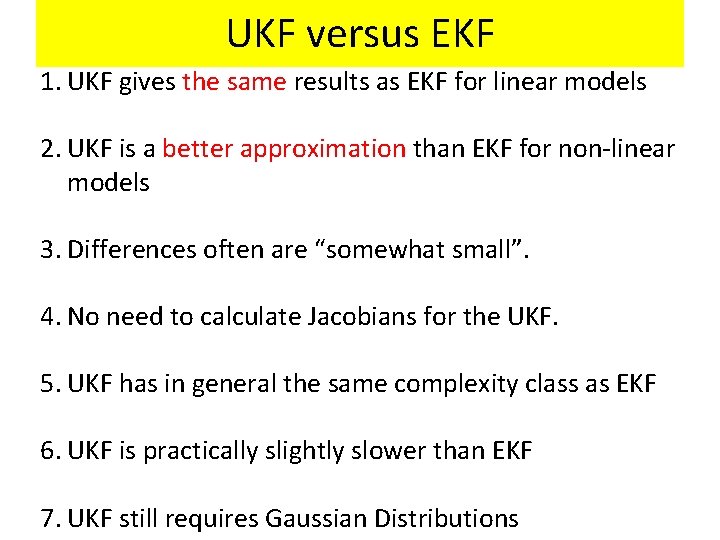 UKF versus EKF

1. UKF gives the same results as EKF for linear models

2. UKF is a better approximation than EKF for non-linear models

3. Differences often are “somewhat small”.

4. No need to calculate Jacobians for the UKF.

5. UKF has in general the same complexity class as EKF

6. UKF is practically slightly slower than EKF

7. UKF still requires Gaussian Distributions